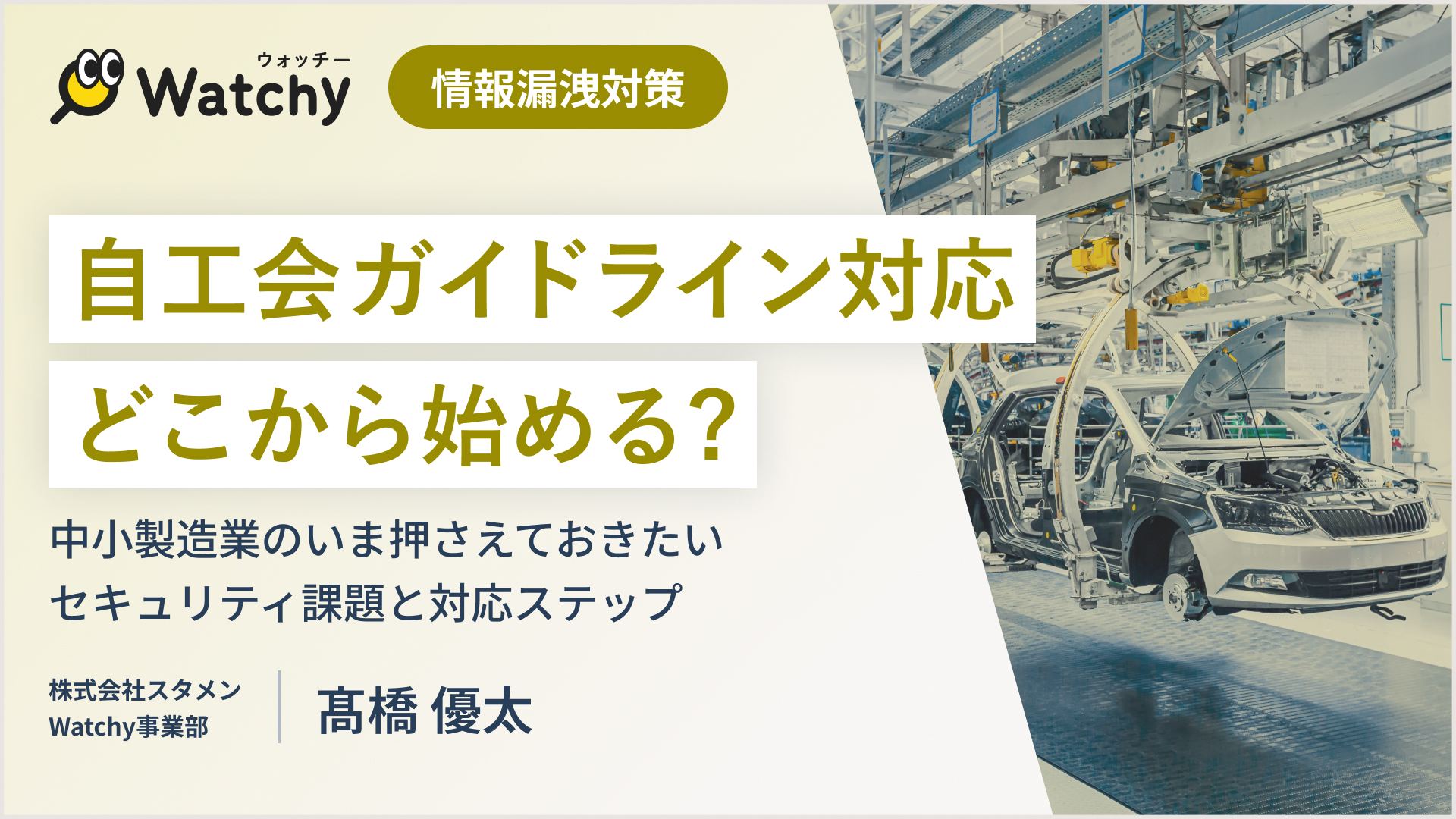 ウォッチー
Watchy

情報漏洩対策

自工会ガイドライン対応
どこから始める?

中小製造業のいま押さえておきたい
セキュリティ課題と対応ステップ

株式会社スタメン
Watchy事業部

髙橋 優太